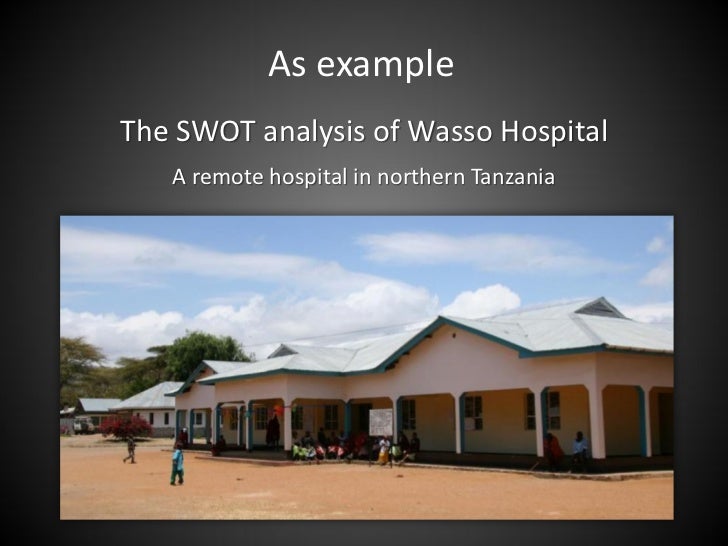 As example

The SWOT analysis of Wasso Hospital

A remote hospital in northern Tanzania